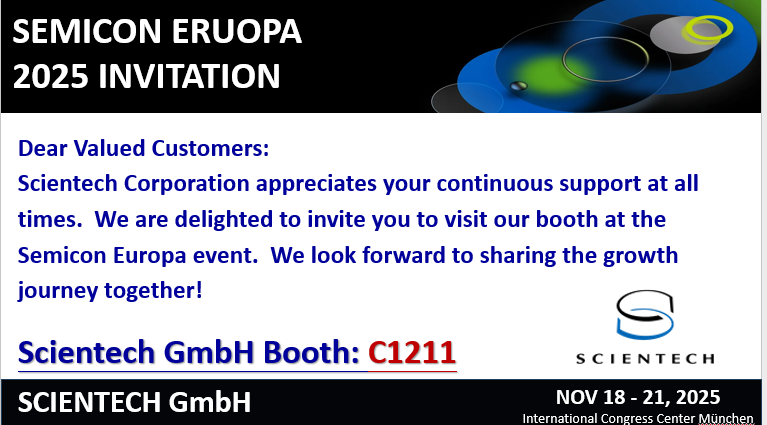 SEMICON ERUOPA
2025 INVITATION

Dear Valued Customers:
Scientech Corporation appreciates your continuous support at all times. We are delighted to invite you to visit our booth at the Semicon Europa event. We look forward to sharing the growth journey together!

Scientech GmbH Booth: C1211

SCIENTECH

SCIENTECH GmbH

NOV 18 - 21, 2025
International Congress Center München